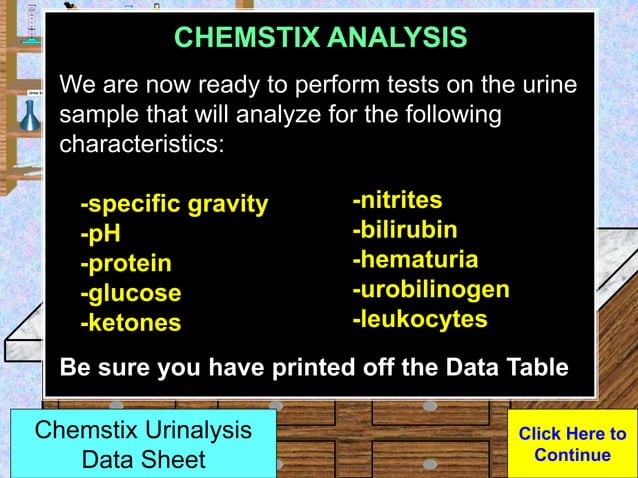 CHEMSTIX ANALYSIS

We are now ready to perform tests on the urine sample that will analyze for the following characteristics:

-specific gravity
-pH
-protein
-glucose
-ketones

-nitrites
-bilirubin
-hematuria
-urobilinogen
-leukocytes

Be sure you have printed off the Data Table

Chemstix Urinalysis Data Sheet

Click Here to Continue